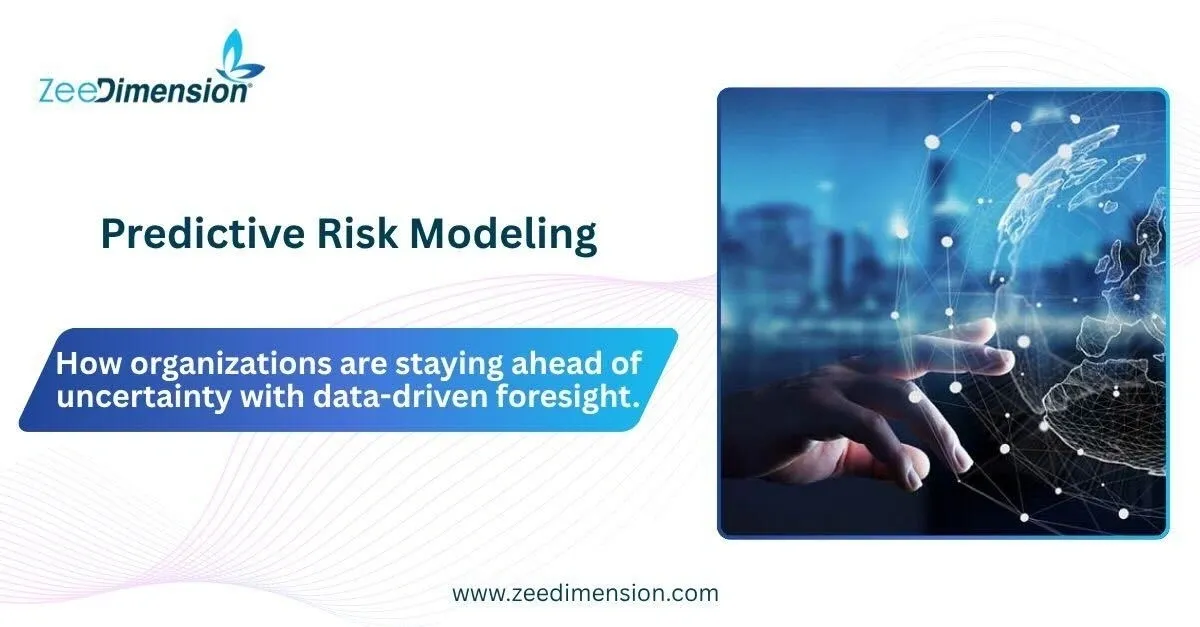 ZeeDimension®

Predictive Risk Modeling

How organizations are staying ahead of uncertainty with data-driven foresight.

www.zeedimension.com